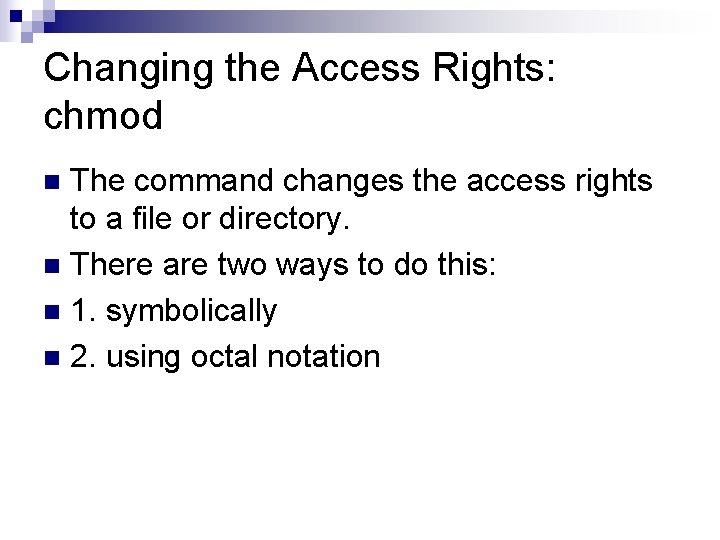 Changing the Access Rights: chmod

The command changes the access rights to a file or directory.

There are two ways to do this:

1. symbolically

2. using octal notation